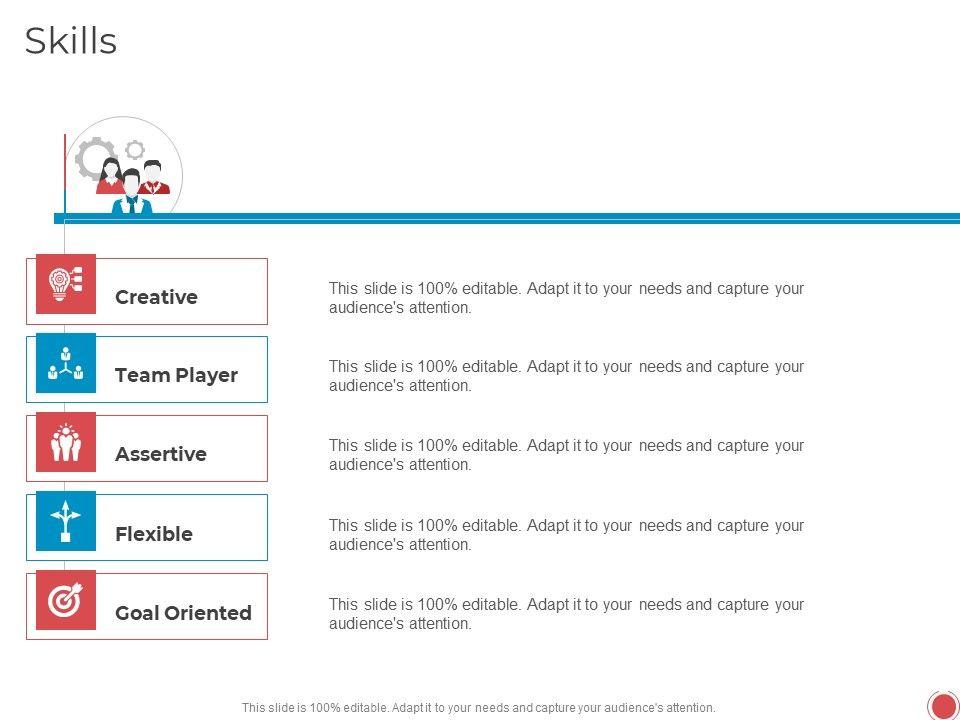 Skills

Creative

This slide is 100% editable. Adapt it to your needs and capture your audience's attention.

Team Player

This slide is 100% editable. Adapt it to your needs and capture your audience's attention.

Assertive

This slide is 100% editable. Adapt it to your needs and capture your audience's attention.

Flexible

This slide is 100% editable. Adapt it to your needs and capture your audience's attention.

Goal Oriented

This slide is 100% editable. Adapt it to your needs and capture your audience's attention.

This slide is 100% editable. Adapt it to your needs and capture your audience's attention.